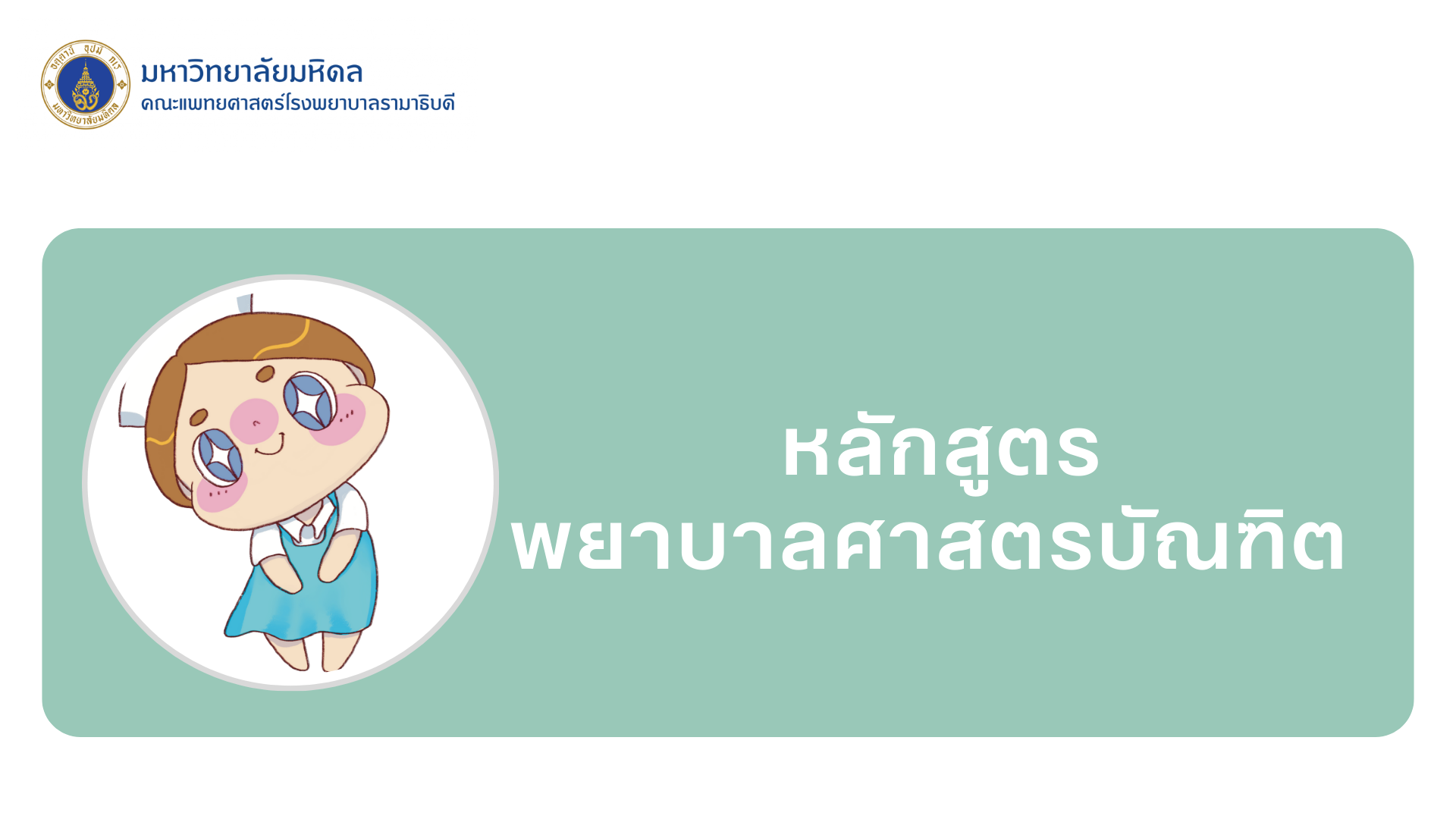 อตฺตานํ อุปมํ กเร
มหาวิทยาลัยมหิดล

มหาวิทยาลัยมหิดล
คณะแพทยศาสตร์โรงพยาบาลรามาธิบดี

หลักสูตร
พยาบาลศาสตรบัณฑิต